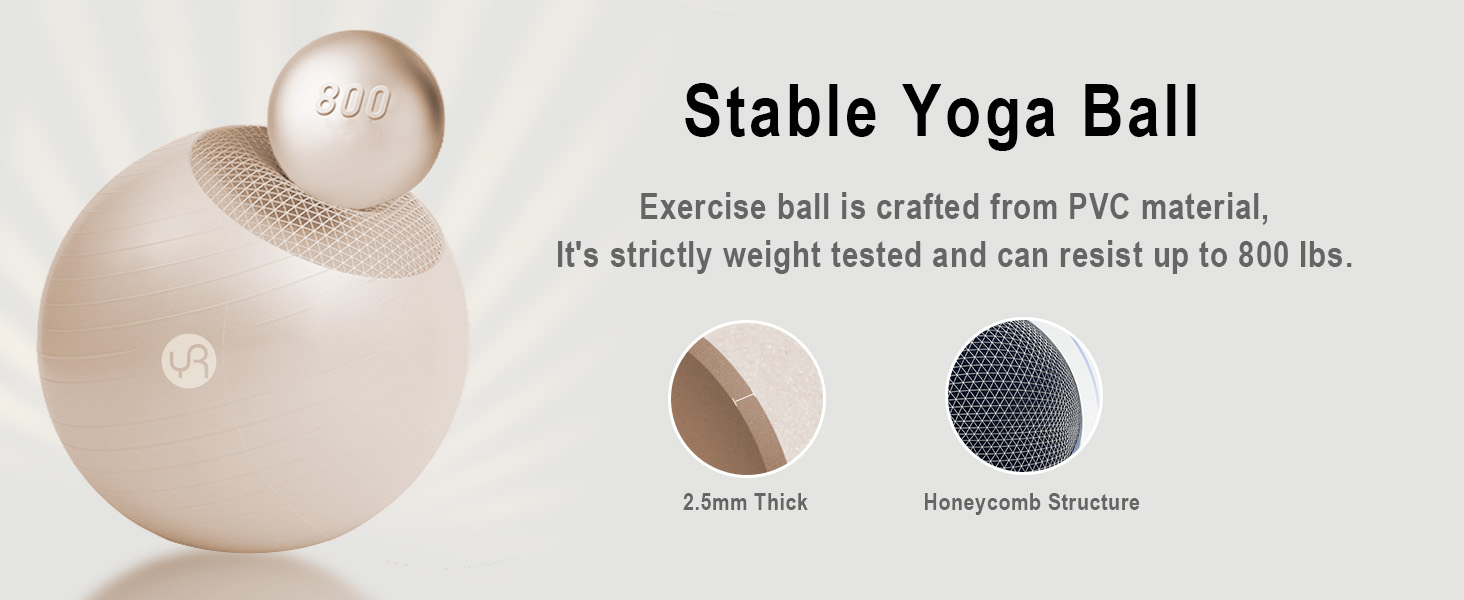 800

YR

Stable Yoga Ball

Exercise ball is crafted from PVC material, It's strictly weight tested and can resist up to 800 lbs.

2.5mm Thick

Honeycomb Structure